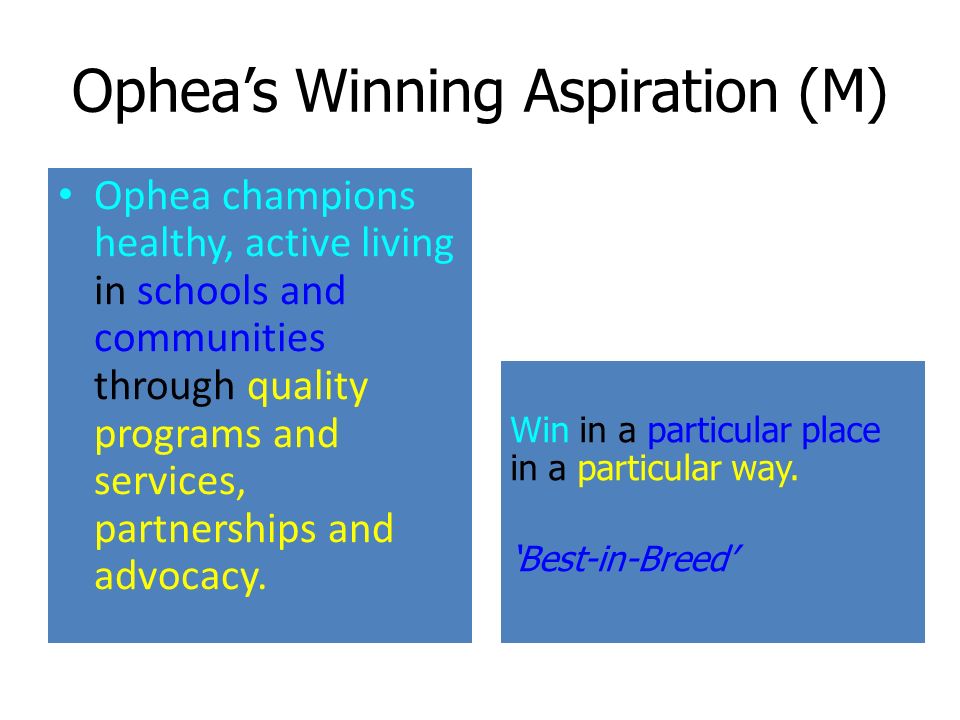 Ophea's Winning Aspiration (M)

• Ophea champions healthy, active living in schools and communities through quality programs and services, partnerships and advocacy.

Win in a particular place in a particular way.

'Best-in-Breed'